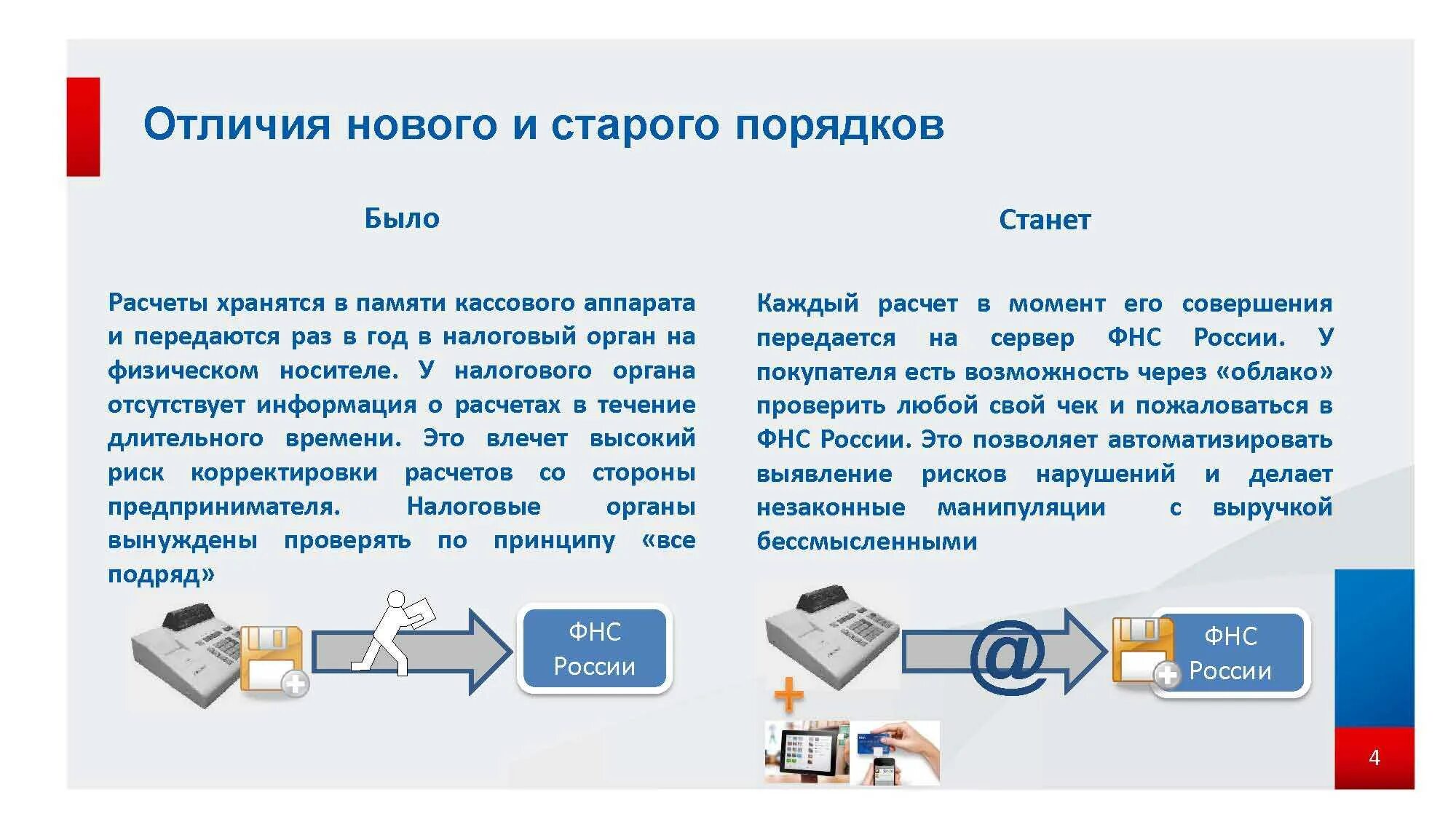 Отличия нового и старого порядков

Было

Расчеты хранятся в памяти кассового аппарата и передаются раз в год в налоговый орган на физическом носителе. У налогового органа отсутствует информация о расчетах в течение длительного времени. Это влечет высокий риск корректировки расчетов со стороны предпринимателя. Налоговые органы вынуждены проверять по принципу «все подряд»

ФНС России

Станет

Каждый расчет в момент его совершения передается на сервер ФНС России. У покупателя есть возможность через «облако» проверить любой свой чек и пожаловаться в ФНС России. Это позволяет автоматизировать выявление рисков нарушений и делает незаконные манипуляции с выручкой бессмысленными

@

ФНС России

4